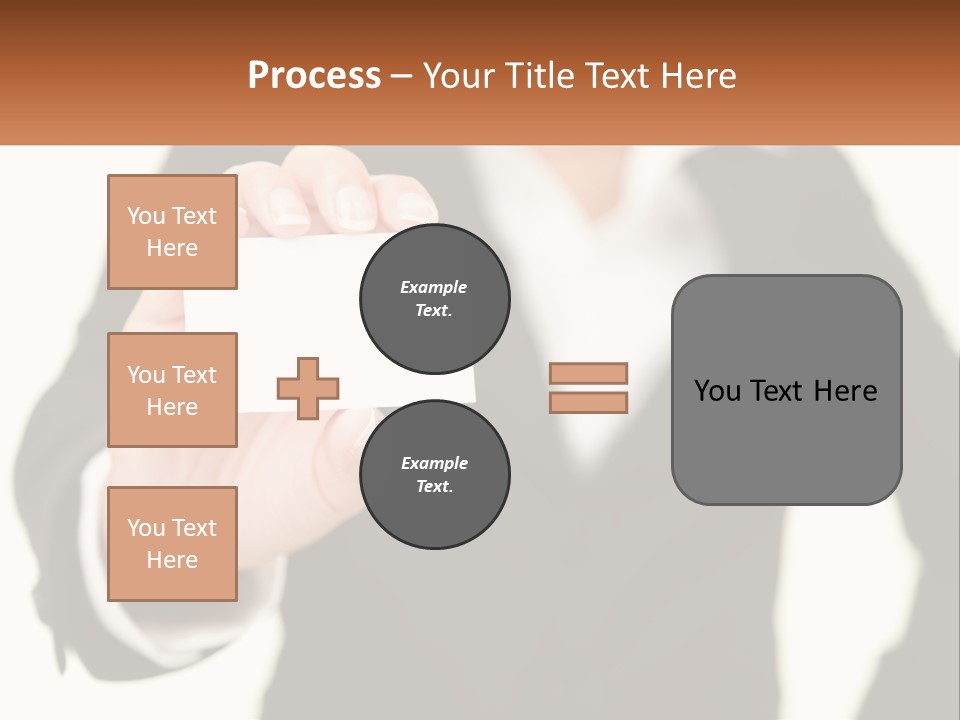 Process – Your Title Text Here

You Text Here

You Text Here

You Text Here

Example Text.

Example Text.

You Text Here